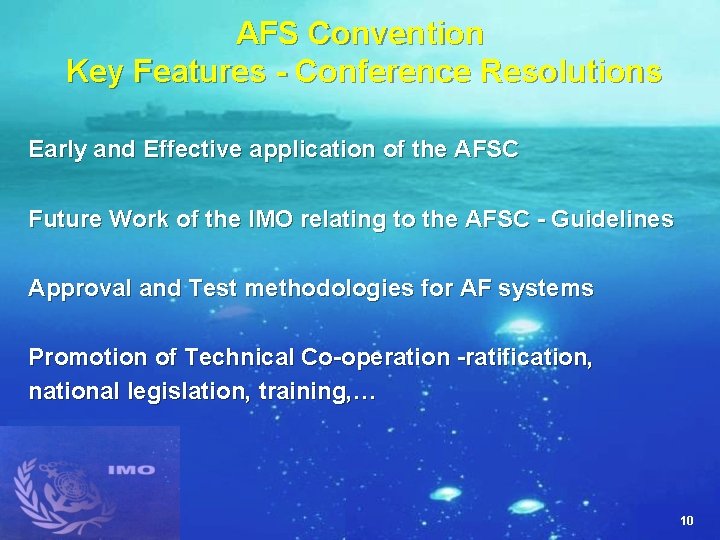 AFS Convention
Key Features - Conference Resolutions

Early and Effective application of the AFSC

Future Work of the IMO relating to the AFSC - Guidelines

Approval and Test methodologies for AF systems

Promotion of Technical Co-operation -ratification, national legislation, training,…

IMO

10